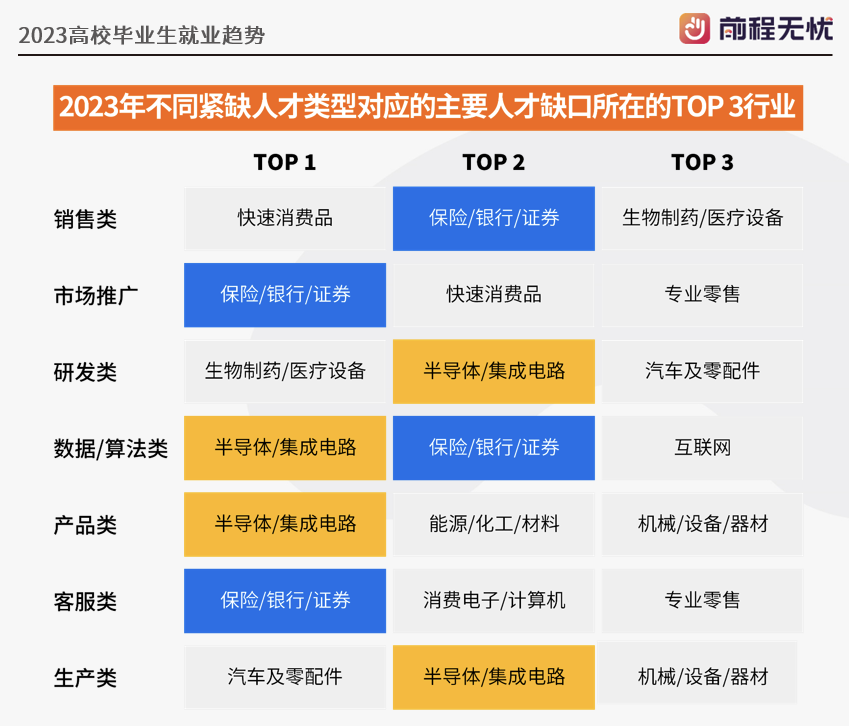 2023高校毕业生就业趋势

前程无忧

2023年不同紧缺人才类型对应的主要人才缺口所在的TOP 3行业

| | TOP 1 | TOP 2 | TOP 3 |
|---|---|---|---|
| 销售类 | 快速消费品 | 保险/银行/证券 | 生物制药/医疗设备 |
| 市场推广 | 保险/银行/证券 | 快速消费品 | 专业零售 |
| 研发类 | 生物制药/医疗设备 | 半导体/集成电路 | 汽车及零配件 |
| 数据/算法类 | 半导体/集成电路 | 保险/银行/证券 | 互联网 |
| 产品类 | 半导体/集成电路 | 能源/化工/材料 | 机械/设备/器材 |
| 客服类 | 保险/银行/证券 | 消费电子/计算机 | 专业零售 |
| 生产类 | 汽车及零配件 | 半导体/集成电路 | 机械/设备/器材 |